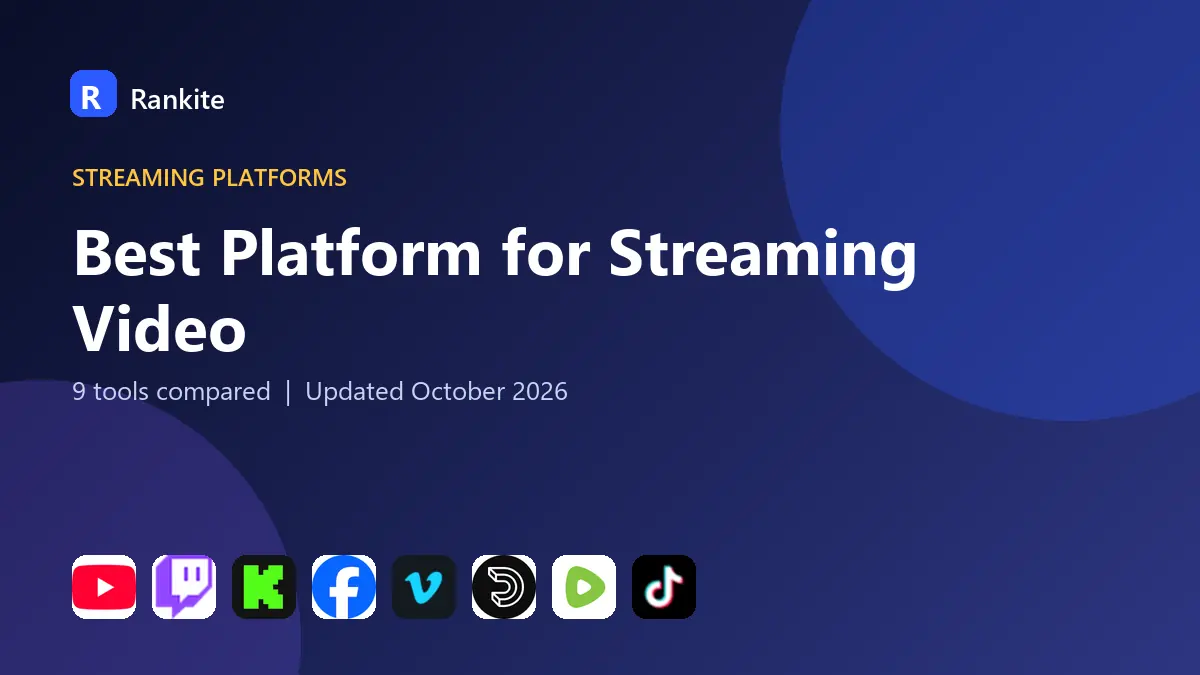 R Rankite

STREAMING PLATFORMS

Best Platform for Streaming Video

9 tools compared | Updated October 2026